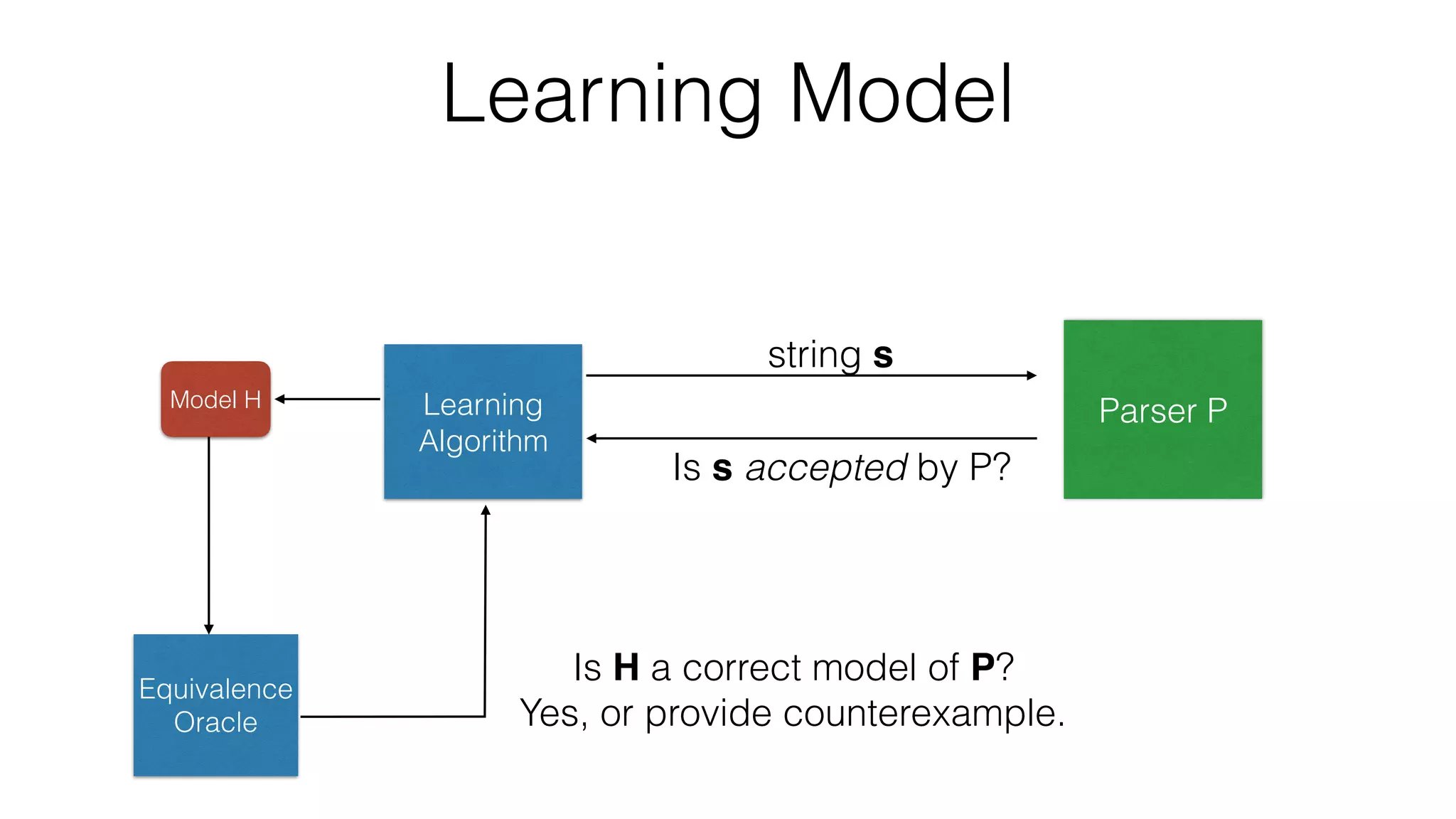 Learning Model

Model H

Learning Algorithm

string s

Is s accepted by P?

Parser P

Equivalence Oracle

Is H a correct model of P?
Yes, or provide counterexample.